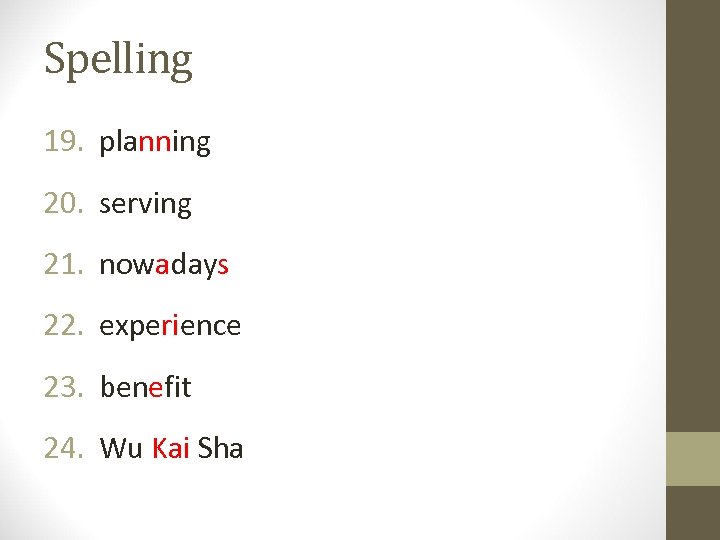 Spelling

19. planning

20. serving

21. nowadays

22. experience

23. benefit

24. Wu Kai Sha